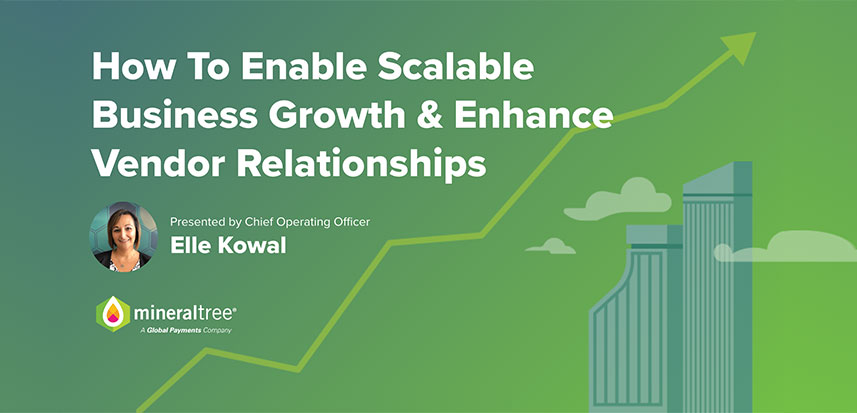 How To Enable Scalable Business Growth & Enhance Vendor Relationships

Presented by Chief Operating Officer
Elle Kowal

mineraltree®
A Global Payments Company